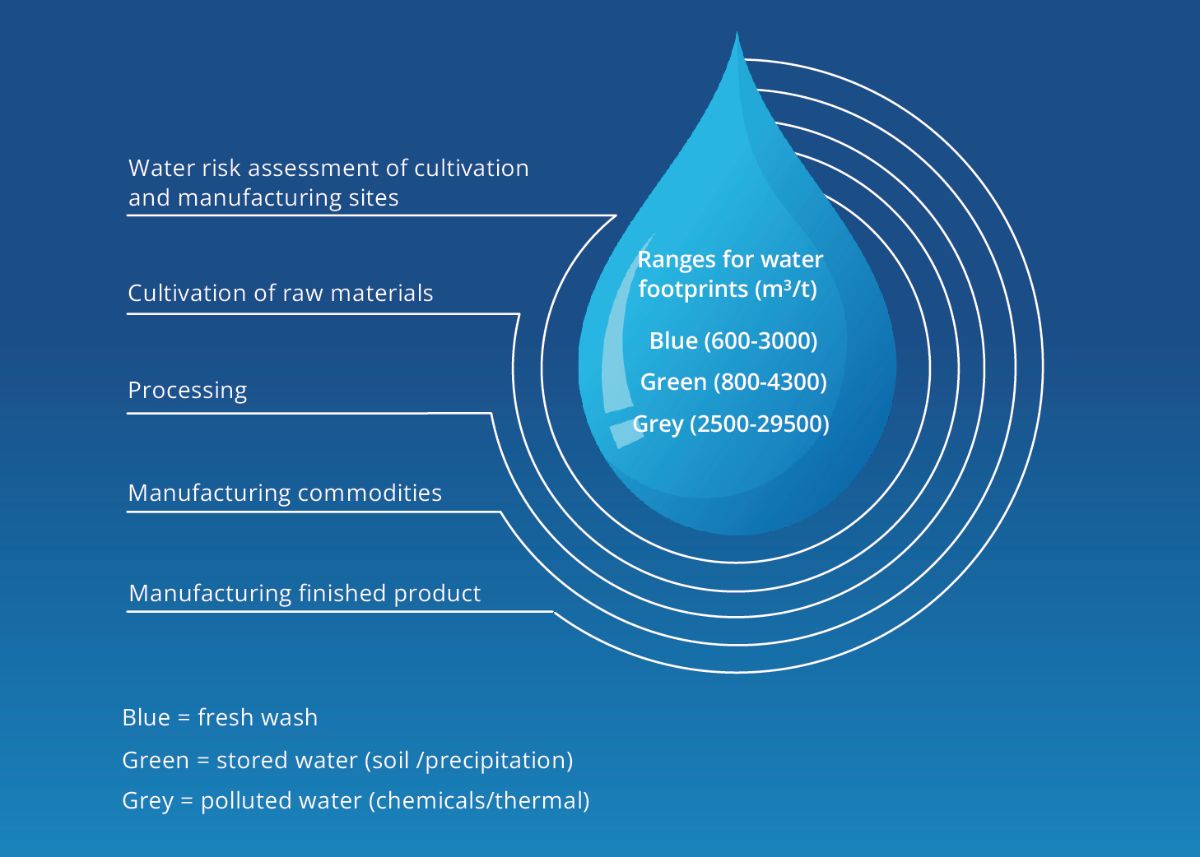 Water risk assessment of cultivation and manufacturing sites

Cultivation of raw materials

Processing

Manufacturing commodities

Manufacturing finished product

Ranges for water footprints ($m^3/t$)

Blue (600-3000)

Green (800-4300)

Grey (2500-29500)

Blue = fresh wash

Green = stored water (soil /precipitation)

Grey = polluted water (chemicals/thermal)